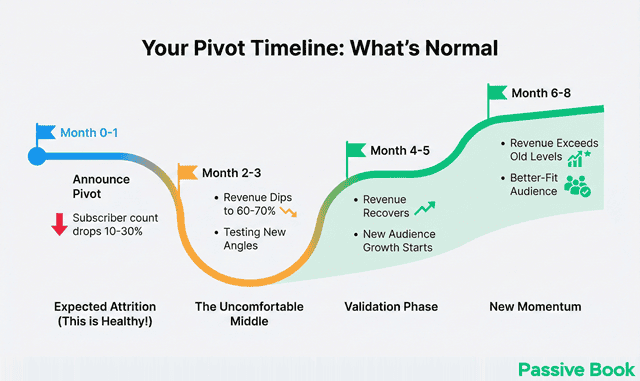 Your Pivot Timeline: What's Normal

Month 0-1

Announce Pivot

Subscriber count drops 10-30%

Month 2-3

• Revenue Dips to 60-70%

• Testing New Angles

Month 4-5

• Revenue Recovers

• New Audience Growth Starts

Month 6-8

• Revenue Exceeds Old Levels

• Better-Fit Audience

Expected Attrition (This is Healthy!)

The Uncomfortable Middle

Validation Phase

New Momentum

Passive Book